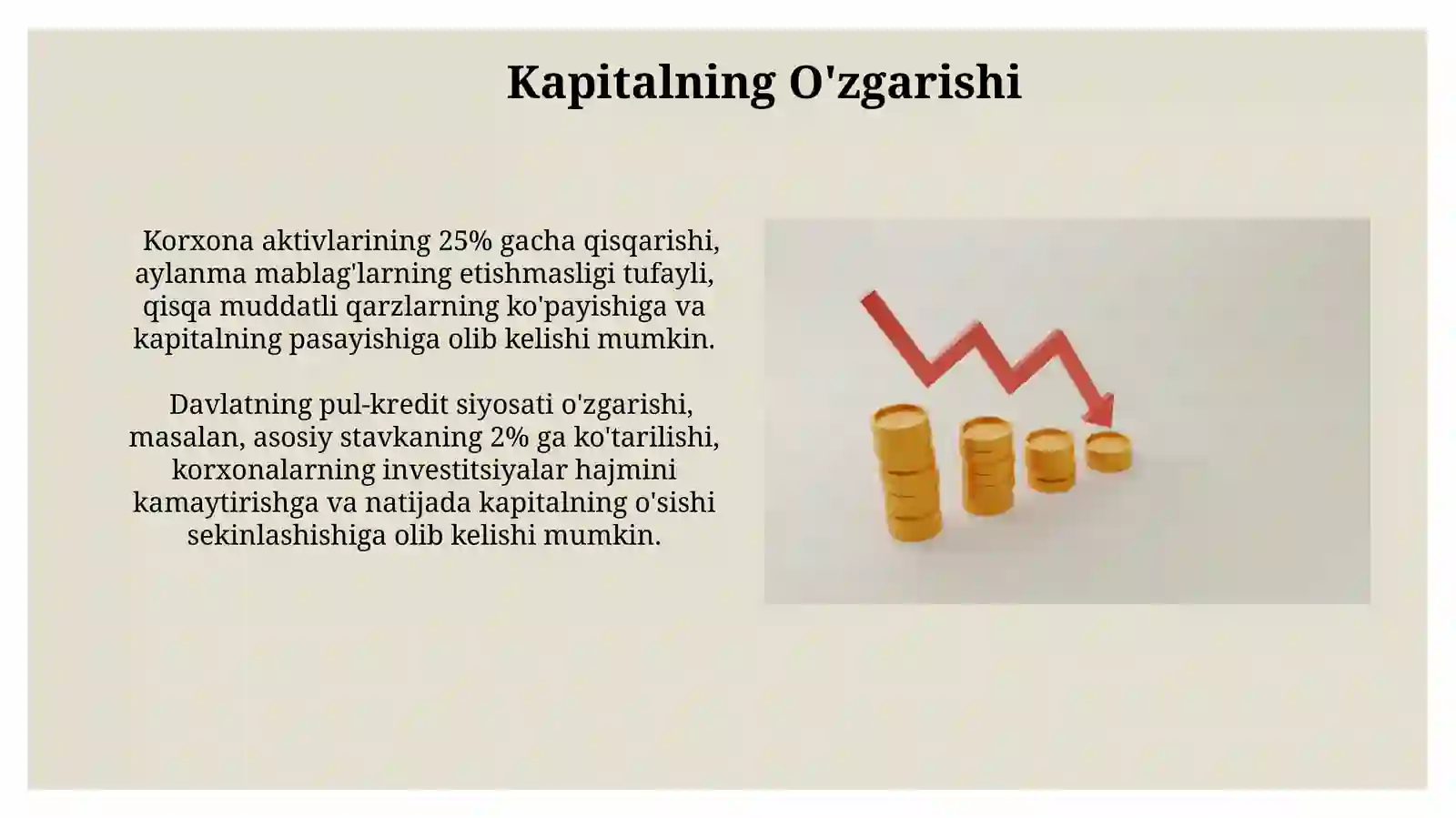 Kapitalning O'zgarishi

Korxona aktivlarining 25% gacha qisqarishi, aylanma mablag'larning etishmasligi tufayli, qisqa muddatli qarzlarning ko'payishiga va kapitalning pasayishiga olib kelishi mumkin.

Davlatning pul-kredit siyosati o'zgarishi, masalan, asosiy stavkaning 2% ga ko'tarilishi, korxonalarning investitsiyalar hajmini kamaytirishga va natijada kapitalning o'sishi sekinlashishiga olib kelishi mumkin.